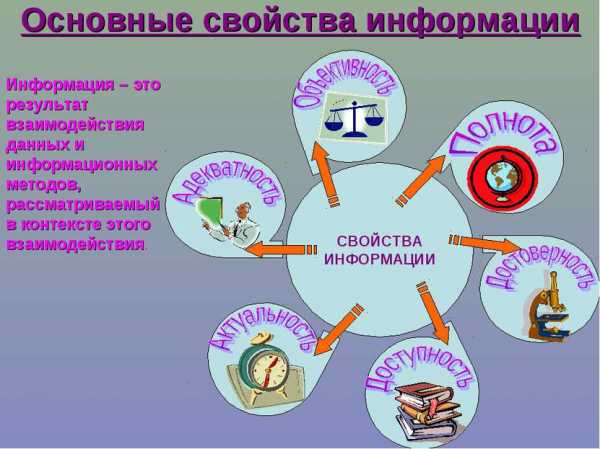 Основные свойства информации

Информация – это результат взаимодействия данных и информационных методов, рассматриваемый в контексте этого взаимодействия

СВОЙСТВА ИНФОРМАЦИИ

Объективность

Полнота

Достоверность

Доступность

Актуальность

Адекватность